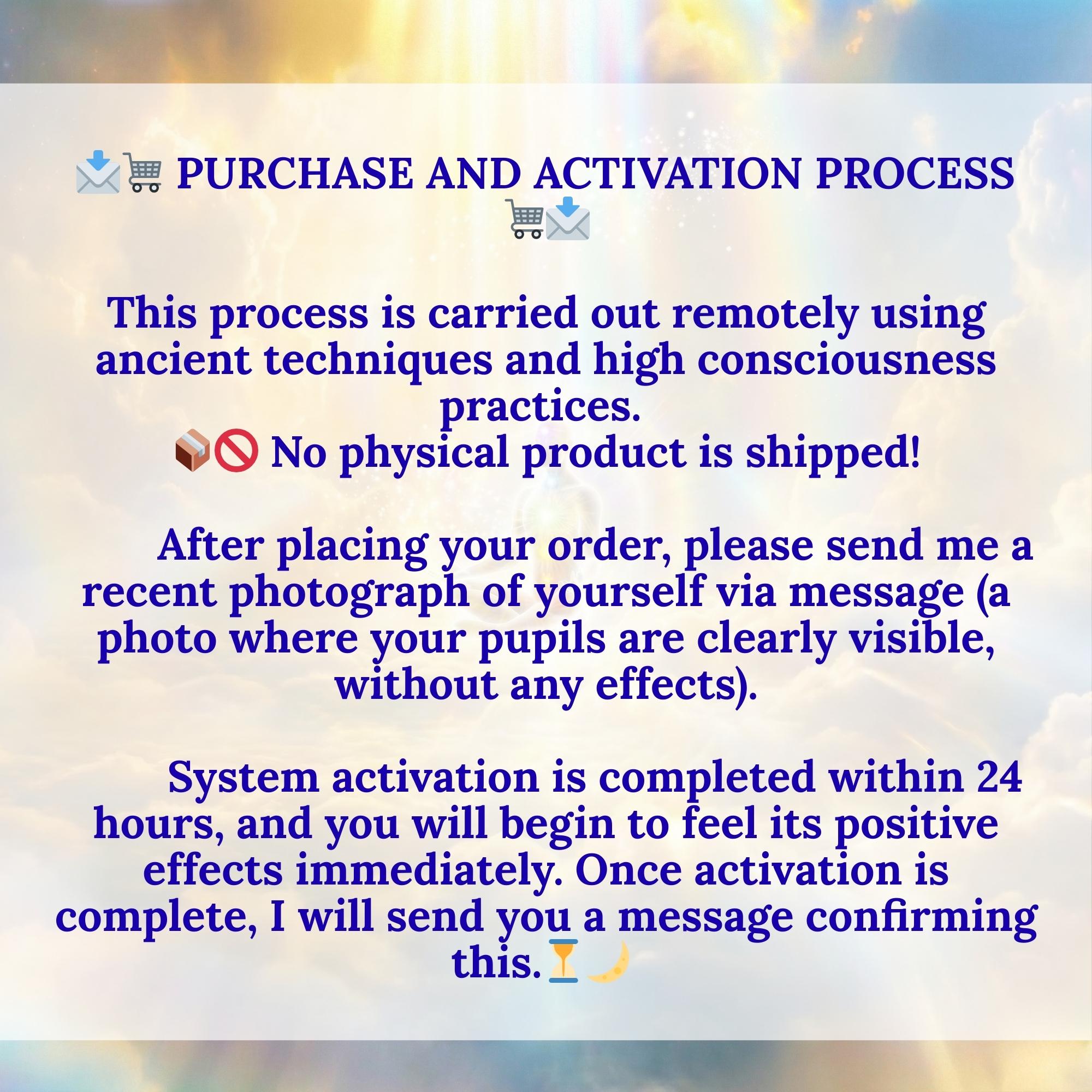 📩🛒 PURCHASE AND ACTIVATION PROCESS 🛒📩

This process is carried out remotely using ancient techniques and high consciousness practices.
📦🚫 No physical product is shipped!

After placing your order, please send me a recent photograph of yourself via message (a photo where your pupils are clearly visible, without any effects).

System activation is completed within 24 hours, and you will begin to feel its positive effects immediately. Once activation is complete, I will send you a message confirming this.⏳🌙